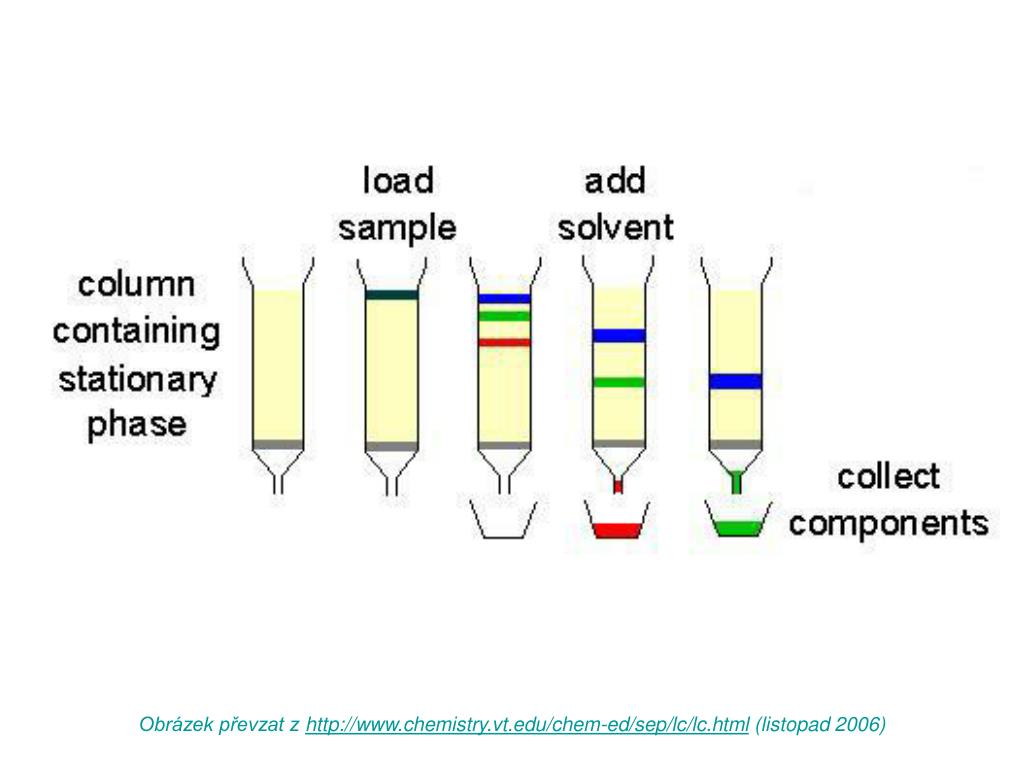 column containing stationary phase

load sample

add solvent

collect components

Obrázek převzat z http://www.chemistry.vt.edu/chem-ed/sep/lc/lc.html (listopad 2006)